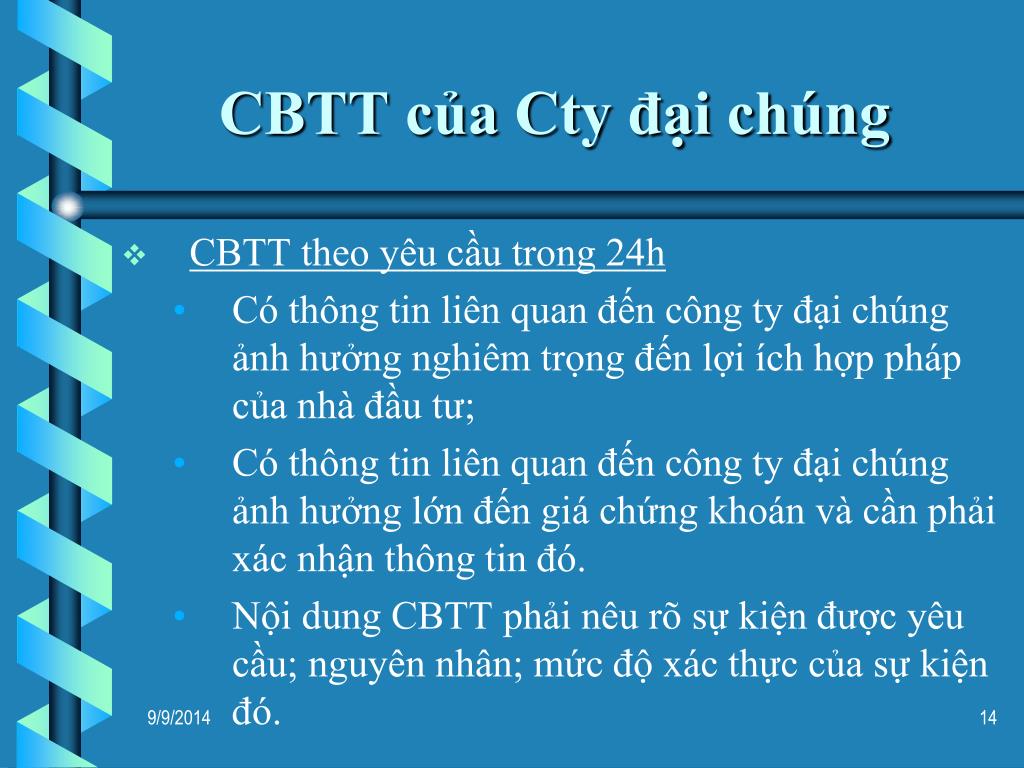 CBTT của Cty đại chúng

❖ CBTT theo yêu cầu trong 24h

• Có thông tin liên quan đến công ty đại chúng ảnh hưởng nghiêm trọng đến lợi ích hợp pháp của nhà đầu tư;

• Có thông tin liên quan đến công ty đại chúng ảnh hưởng lớn đến giá chứng khoán và cần phải xác nhận thông tin đó.

• Nội dung CBTT phải nêu rõ sự kiện được yêu cầu; nguyên nhân; mức độ xác thực của sự kiện đó.

9/9/2014

14